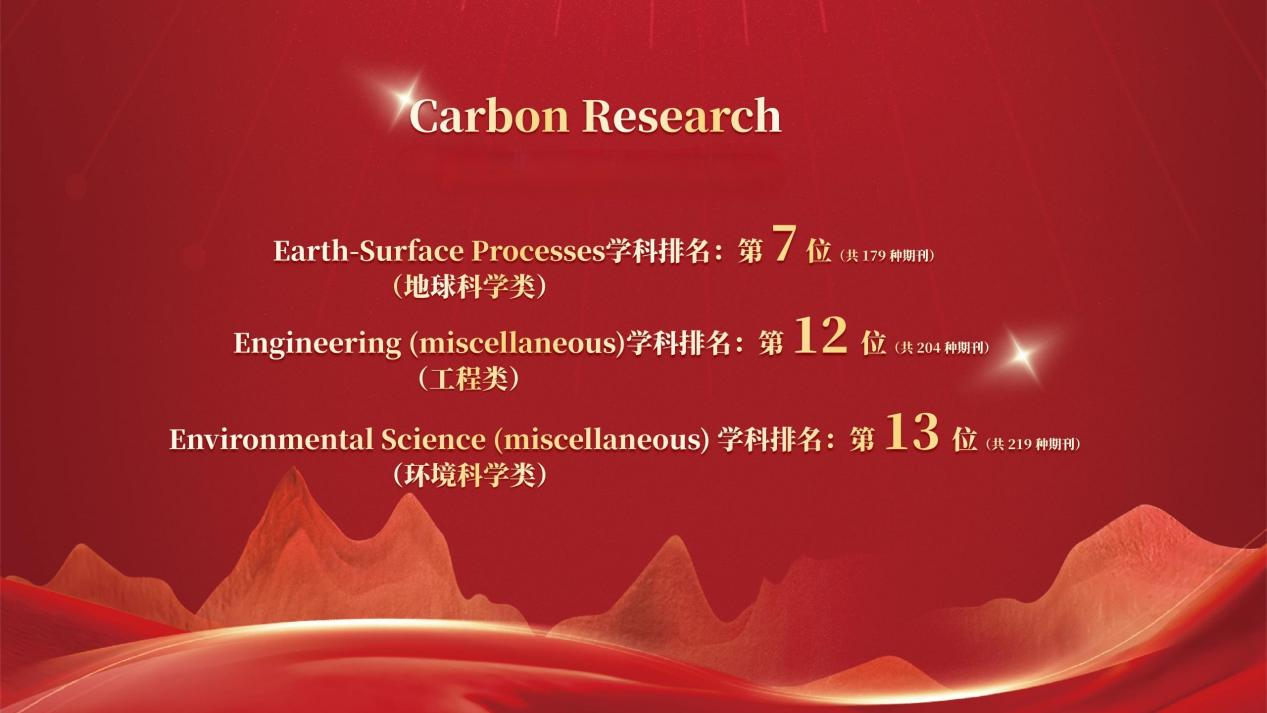 Carbon Research

Earth-Surface Processes学科排名：第 7 位（共 179 种期刊）
（地球科学类）

Engineering (miscellaneous)学科排名：第 12 位（共 204 种期刊）
（工程类）

Environmental Science (miscellaneous) 学科排名：第 13 位（共 219 种期刊）
（环境科学类）